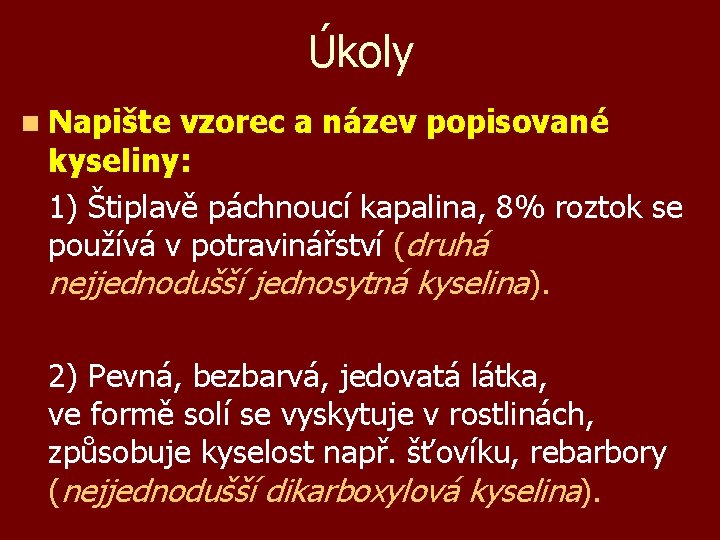 Úkoly

Napište vzorec a název popisované kyseliny:

1) Štiplavě páchnoucí kapalina, 8% roztok se používá v potravinářství (druhá nejjednodušší jednosytná kyselina).

2) Pevná, bezbarvá, jedovatá látka, ve formě solí se vyskytuje v rostlinách, způsobuje kyselost např. šťovíku, rebarbory (nejjednodušší dikarboxylová kyselina).